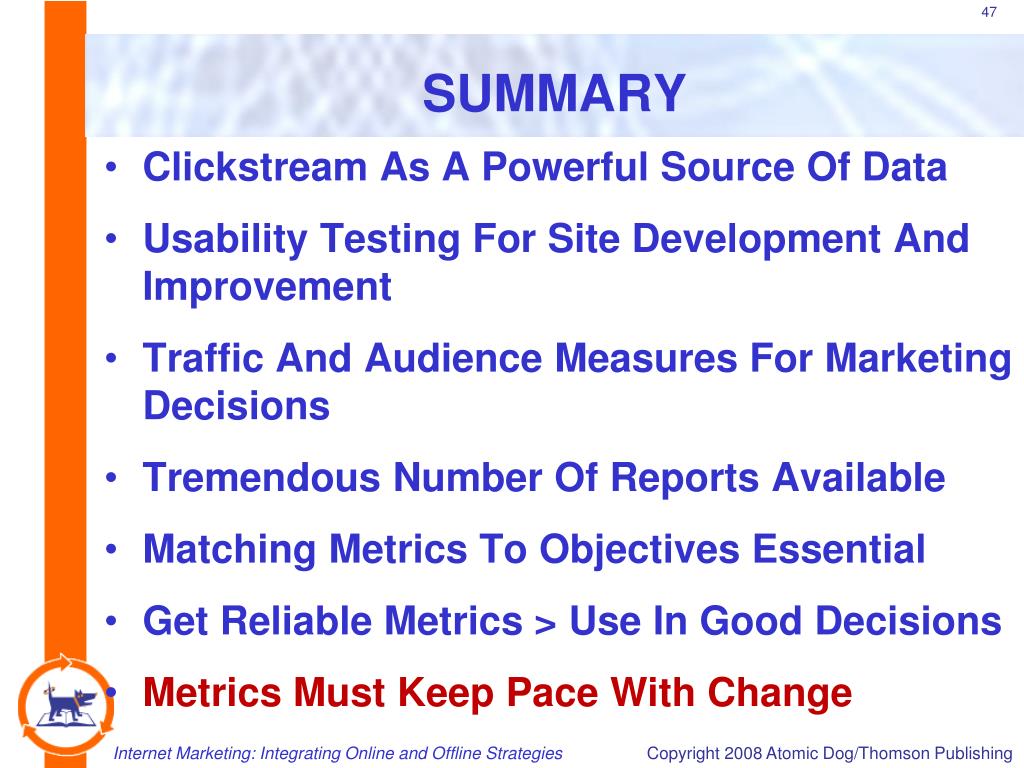 47

SUMMARY

• Clickstream As A Powerful Source Of Data
• Usability Testing For Site Development And Improvement
• Traffic And Audience Measures For Marketing Decisions
• Tremendous Number Of Reports Available
• Matching Metrics To Objectives Essential
• Get Reliable Metrics > Use In Good Decisions
• Metrics Must Keep Pace With Change

Internet Marketing: Integrating Online and Offline Strategies

Copyright 2008 Atomic Dog/Thomson Publishing